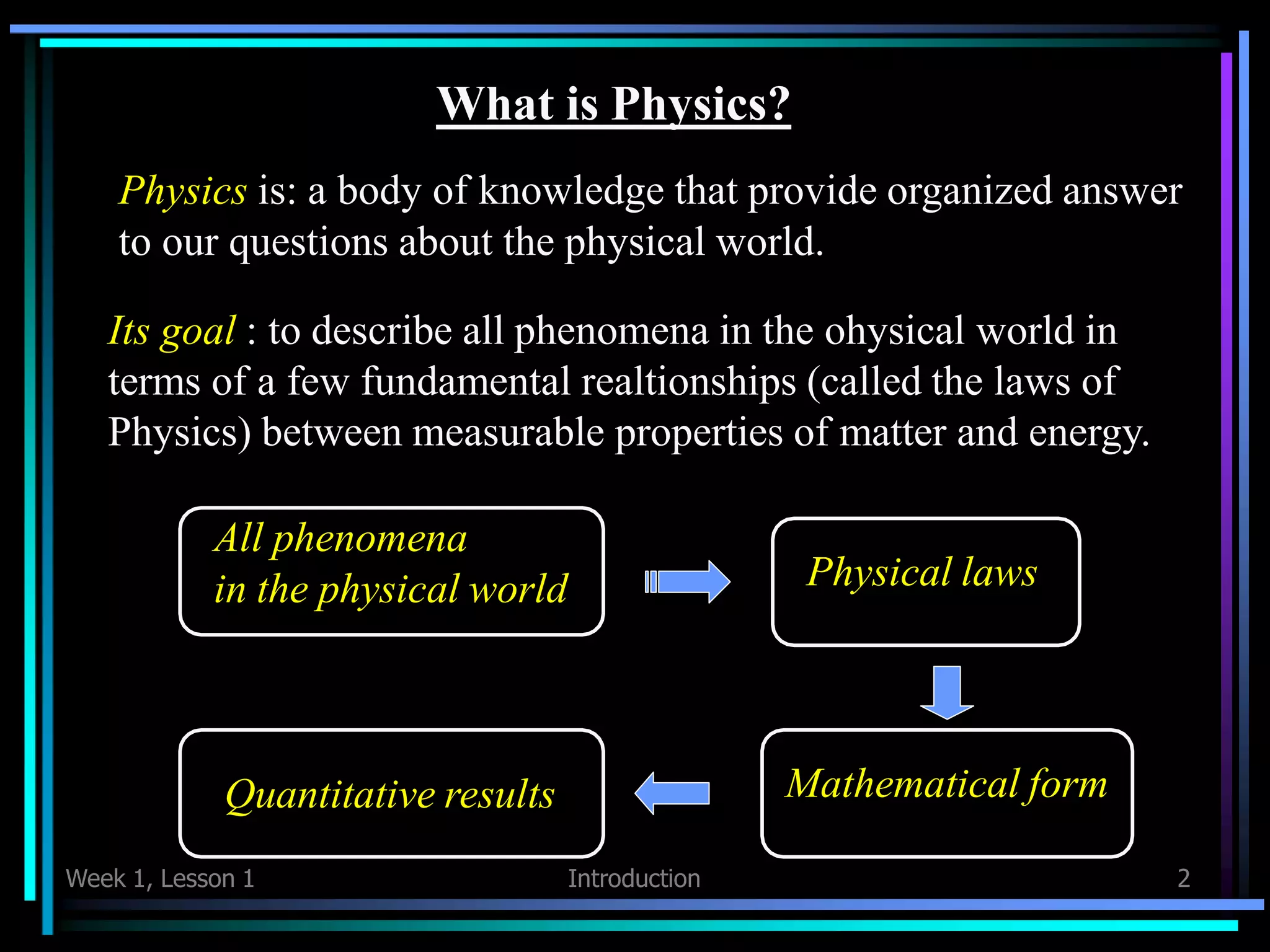 What is Physics?

Physics is: a body of knowledge that provide organized answer to our questions about the physical world.

Its goal : to describe all phenomena in the ohysical world in terms of a few fundamental realtionships (called the laws of Physics) between measurable properties of matter and energy.

All phenomena in the physical world

Physical laws

Mathematical form

Quantitative results

Week 1, Lesson 1

Introduction

2